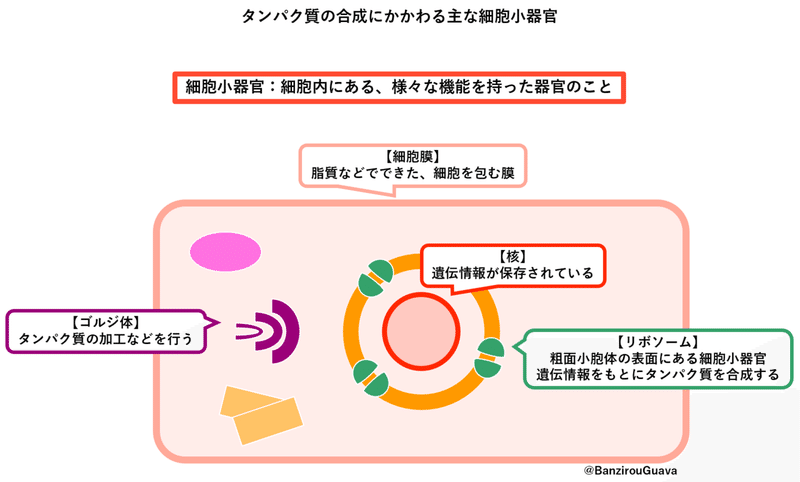 タンパク質の合成にかかわる主な細胞小器官

細胞小器官：細胞内にある、様々な機能を持った器官のこと

【細胞膜】
脂質などでできた、細胞を包む膜

【核】
遺伝情報が保存されている

【ゴルジ体】
タンパク質の加工などを行う

【リボソーム】
粗面小胞体の表面にある細胞小器官
遺伝情報をもとにタンパク質を合成する

@BanzirouGuava